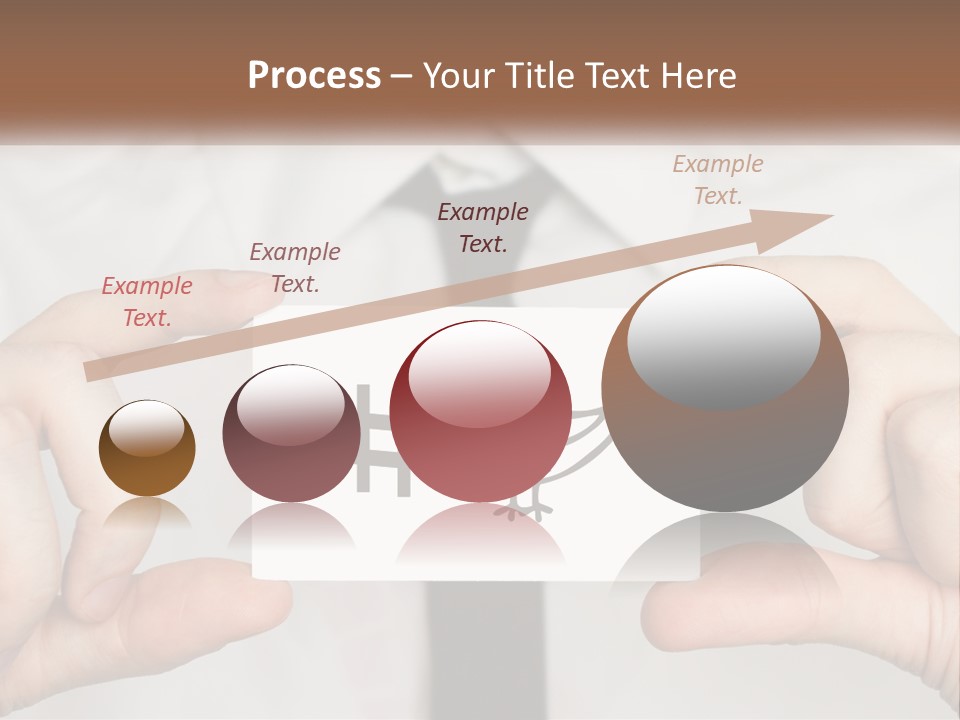 Process – Your Title Text Here

Example Text.

Example Text.

Example Text.

Example Text.